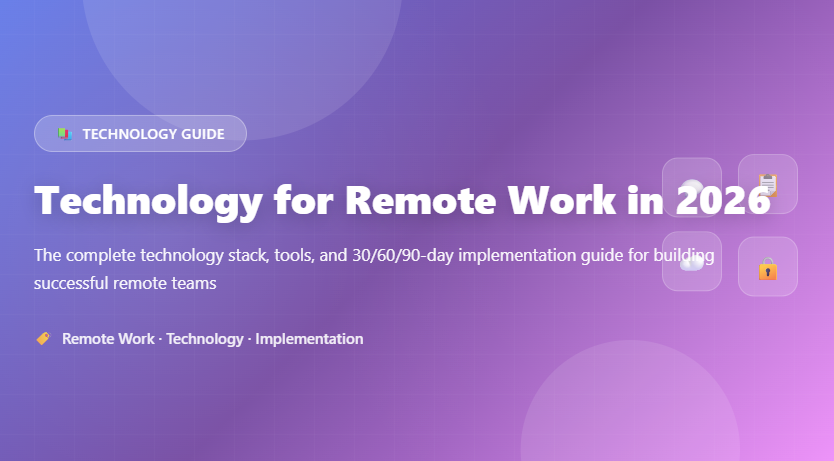 TECHNOLOGY GUIDE

Technology for Remote Work in 2026

The complete technology stack, tools, and 30/60/90-day implementation guide for building successful remote teams

Remote Work · Technology · Implementation